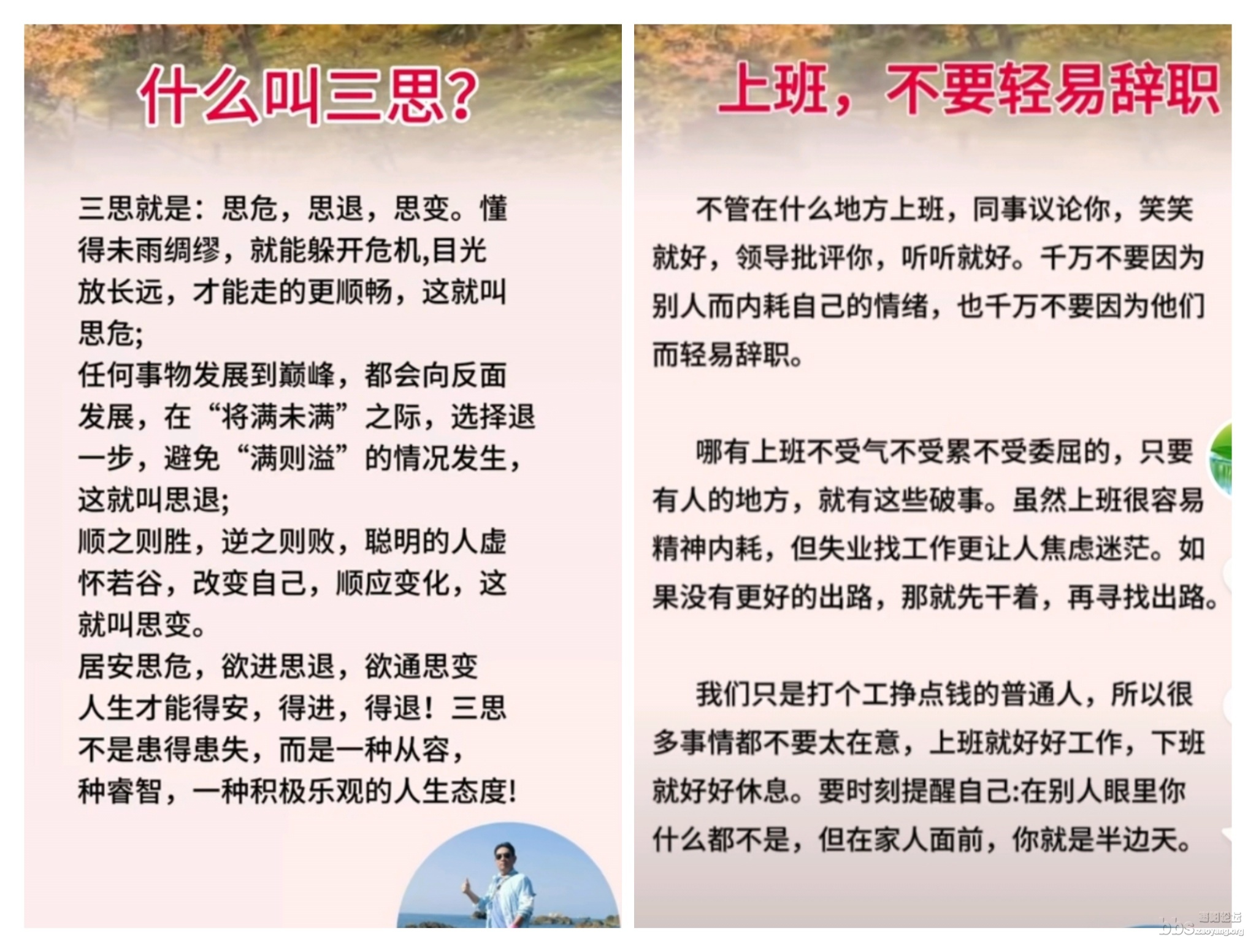 什么叫三思?

三思就是：思危，思退，思变。懂得未雨绸缪，就能躲开危机,目光放长远，才能走的更顺畅，这就叫思危;
任何事物发展到巅峰，都会向反面发展，在“将满未满”之际，选择退一步，避免“满则溢”的情况发生，这就叫思退;
顺之则胜，逆之则败，聪明的人虚怀若谷，改变自己，顺应变化，这就叫思变。
居安思危，欲进思退，欲通思变
人生才能得安，得进，得退！三思不是患得患失，而是一种从容，种睿智，一种积极乐观的人生态度!

上班，不要轻易辞职

不管在什么地方上班，同事议论你，笑笑就好，领导批评你，听听就好。千万不要因为别人而内耗自己的情绪，也千万不要因为他们而轻易辞职。

哪有上班不受气不受累不受委屈的，只要有人的地方，就有这些破事。虽然上班很容易精神内耗，但失业找工作更让人焦虑迷茫。如果没有更好的出路，那就先干着，再寻找出路。

我们只是打个工挣点钱的普通人，所以很多事情都不要太在意，上班就好好工作，下班就好好休息。要时刻提醒自己:在别人眼里你什么都不是，但在家人面前，你就是半边天。

bbs.zaoyang.org